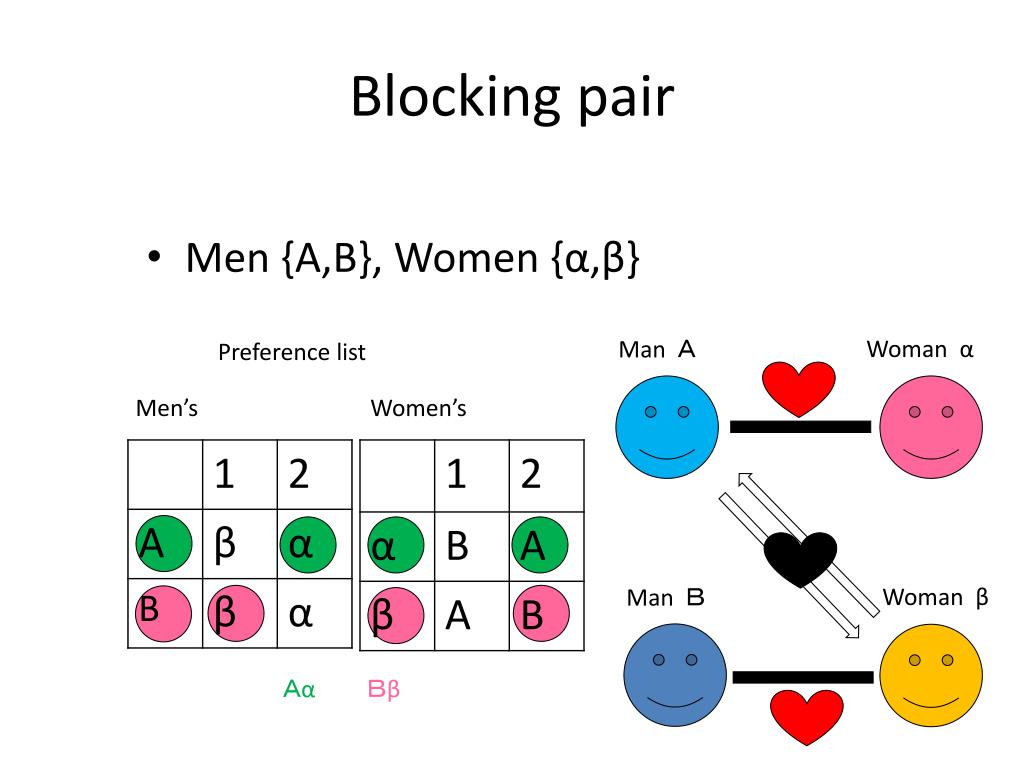 Blocking pair

• Men {A,B}, Women {α,β}

Preference list

Men's

| | 1 | 2 |
|---|---|---|
| A | β | α |
| B | β | α |

Women's

| | 1 | 2 |
|---|---|---|
| α | B | A |
| β | A | B |

Aα Bβ

Man A

Woman α

Man B

Woman β